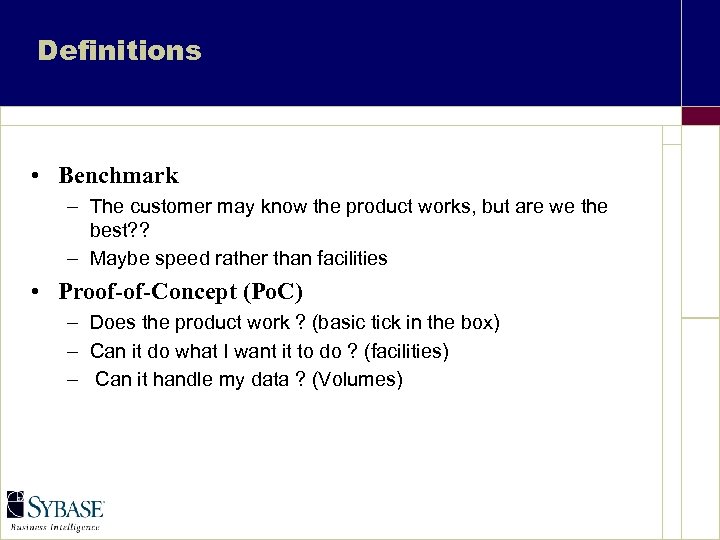 Definitions

• Benchmark
– The customer may know the product works, but are we the best??
– Maybe speed rather than facilities

• Proof-of-Concept (PoC)
– Does the product work ? (basic tick in the box)
– Can it do what I want it to do ? (facilities)
– Can it handle my data ? (Volumes)

SYBASE
Business Intelligence